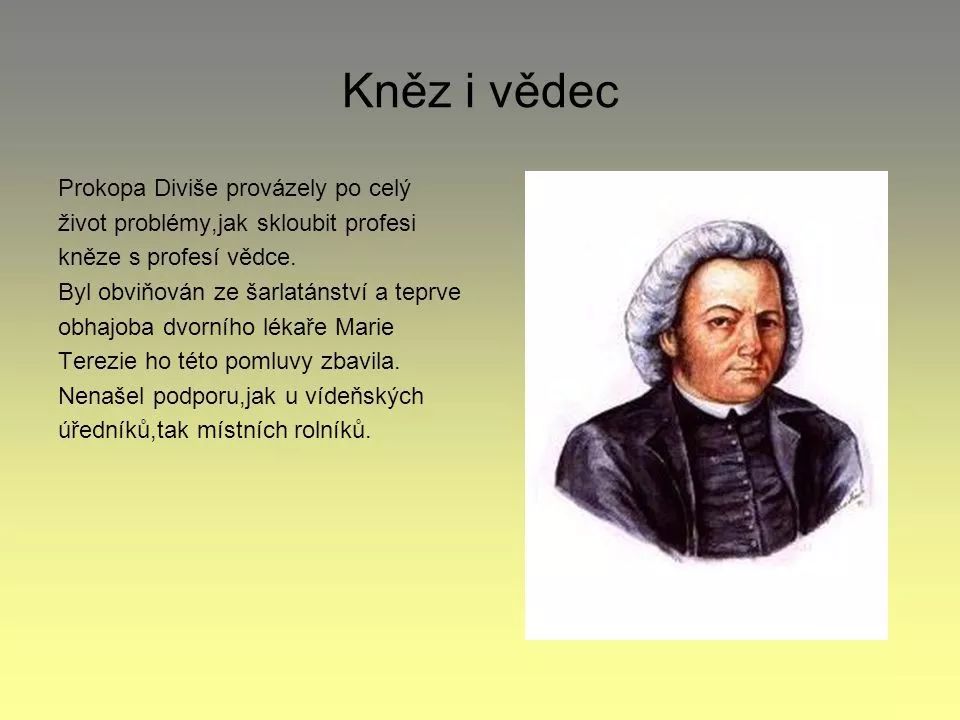 Kněz i vědec

Prokopa Diviše provázely po celý život problémy,jak skloubit profesi kněze s profesí vědce.
Byl obviňován ze šarlatánství a teprve obhajoba dvorního lékaře Marie Terezie ho této pomluvy zbavila.
Nenašel podporu,jak u vídeňských úředníků,tak místních rolníků.